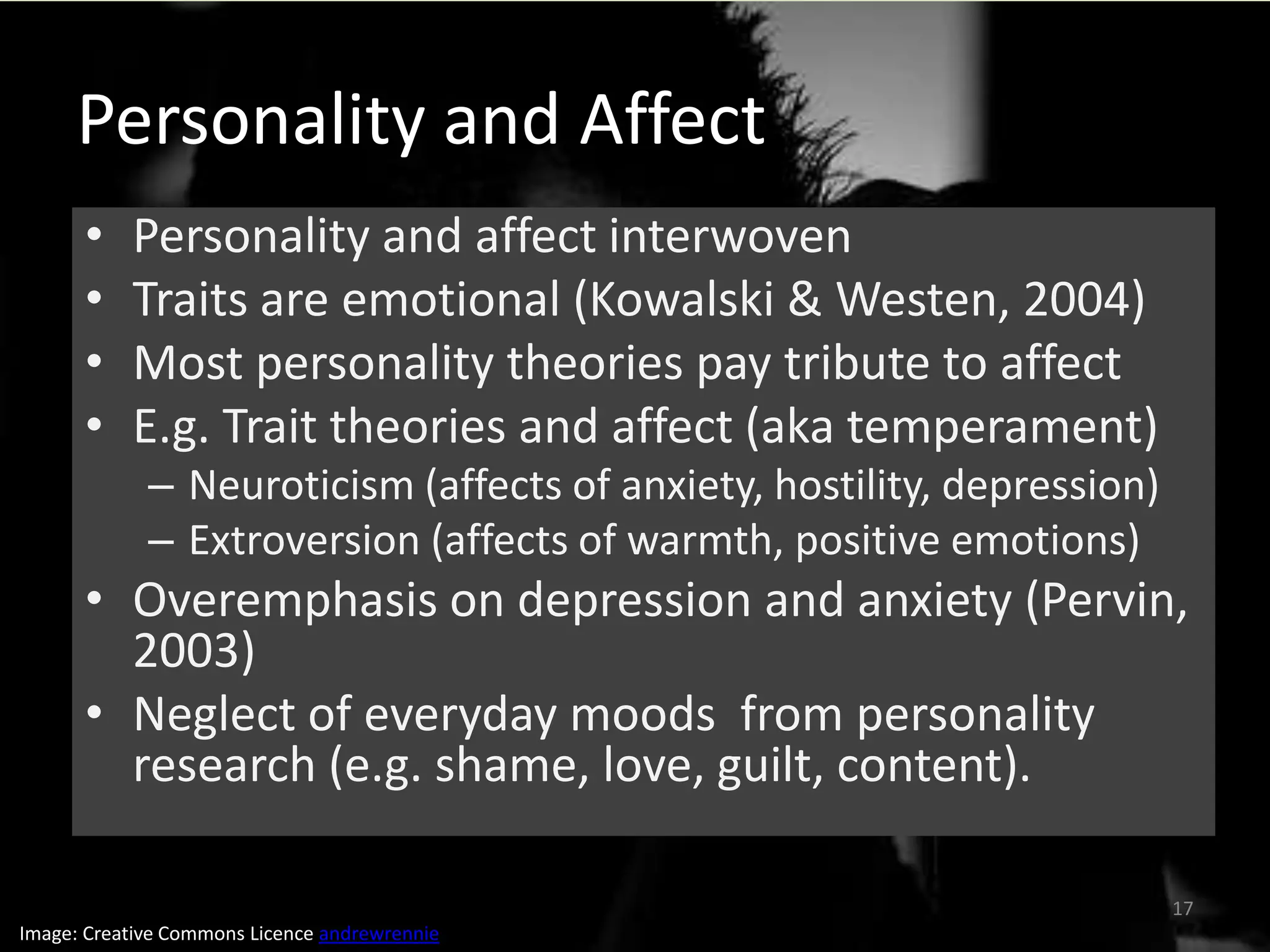 Personality and Affect

• Personality and affect interwoven
• Traits are emotional (Kowalski & Westen, 2004)
• Most personality theories pay tribute to affect
• E.g. Trait theories and affect (aka temperament)
– Neuroticism (affects of anxiety, hostility, depression)
– Extroversion (affects of warmth, positive emotions)
• Overemphasis on depression and anxiety (Pervin, 2003)
• Neglect of everyday moods from personality research (e.g. shame, love, guilt, content).

17

Image: Creative Commons Licence andrewrennie